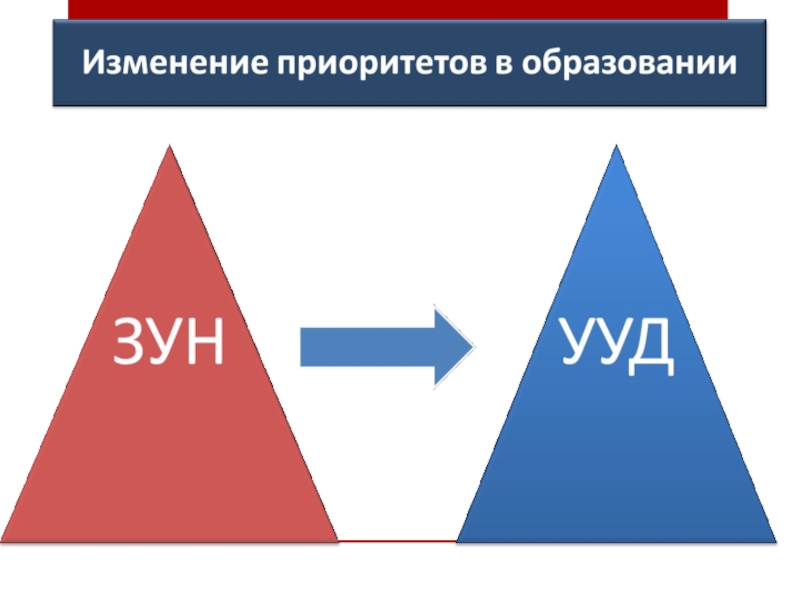 Изменение приоритетов в образовании

ЗУН

УУД